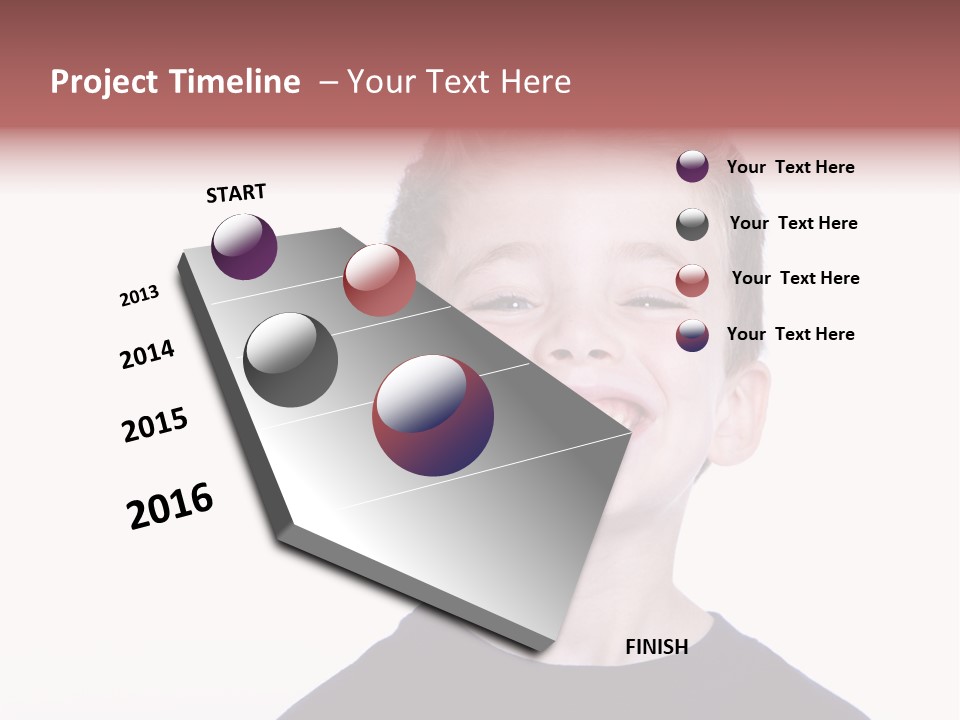 Project Timeline – Your Text Here

START

2013

2014

2015

2016

FINISH

Your Text Here

Your Text Here

Your Text Here

Your Text Here